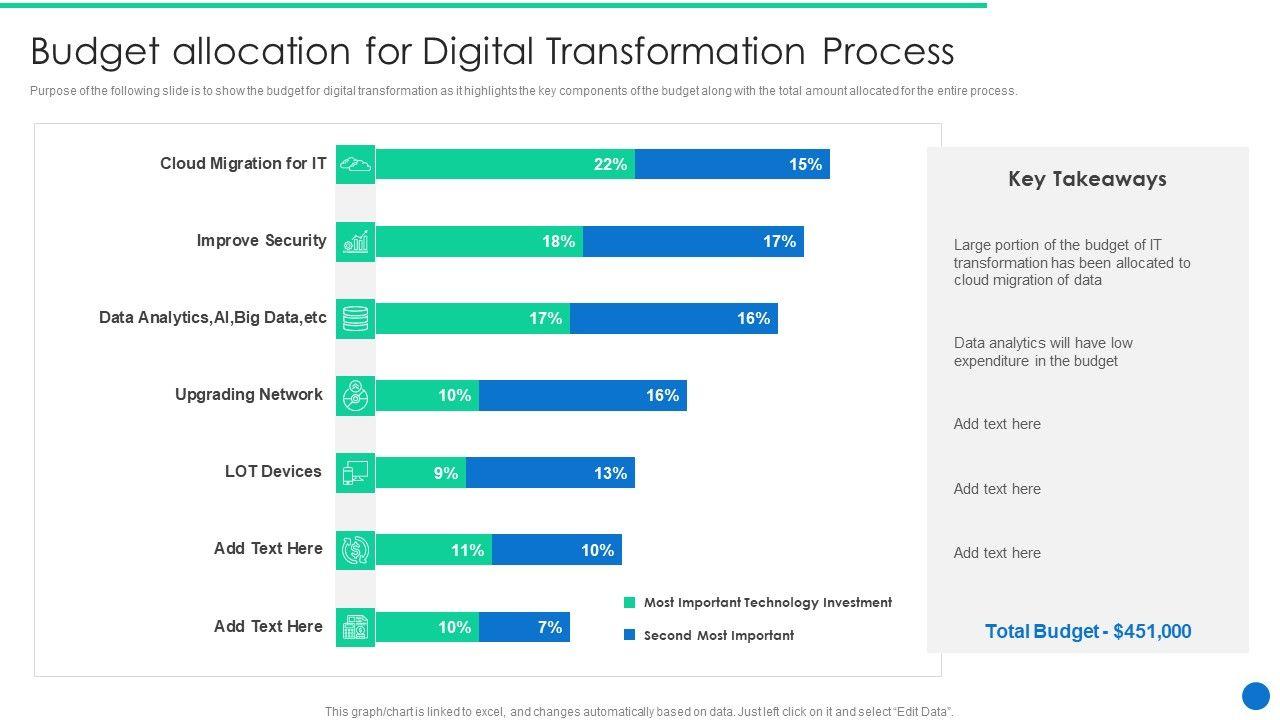 Budget allocation for Digital Transformation Process

Purpose of the following slide is to show the budget for digital transformation as it highlights the key components of the budget along with the total amount allocated for the entire process.

Cloud Migration for IT 22% 15%

Improve Security 18% 17%

Data Analytics,AI,Big Data,etc 17% 16%

Upgrading Network 10% 16%

LOT Devices 9% 13%

Add Text Here 11% 10%

Add Text Here 10% 7%

Most Important Technology Investment

Second Most Important

Key Takeaways

Large portion of the budget of IT transformation has been allocated to cloud migration of data

Data analytics will have low expenditure in the budget

Add text here

Add text here

Add text here

Total Budget - $451,000

This graph/chart is linked to excel, and changes automatically based on data. Just left click on it and select "Edit Data".